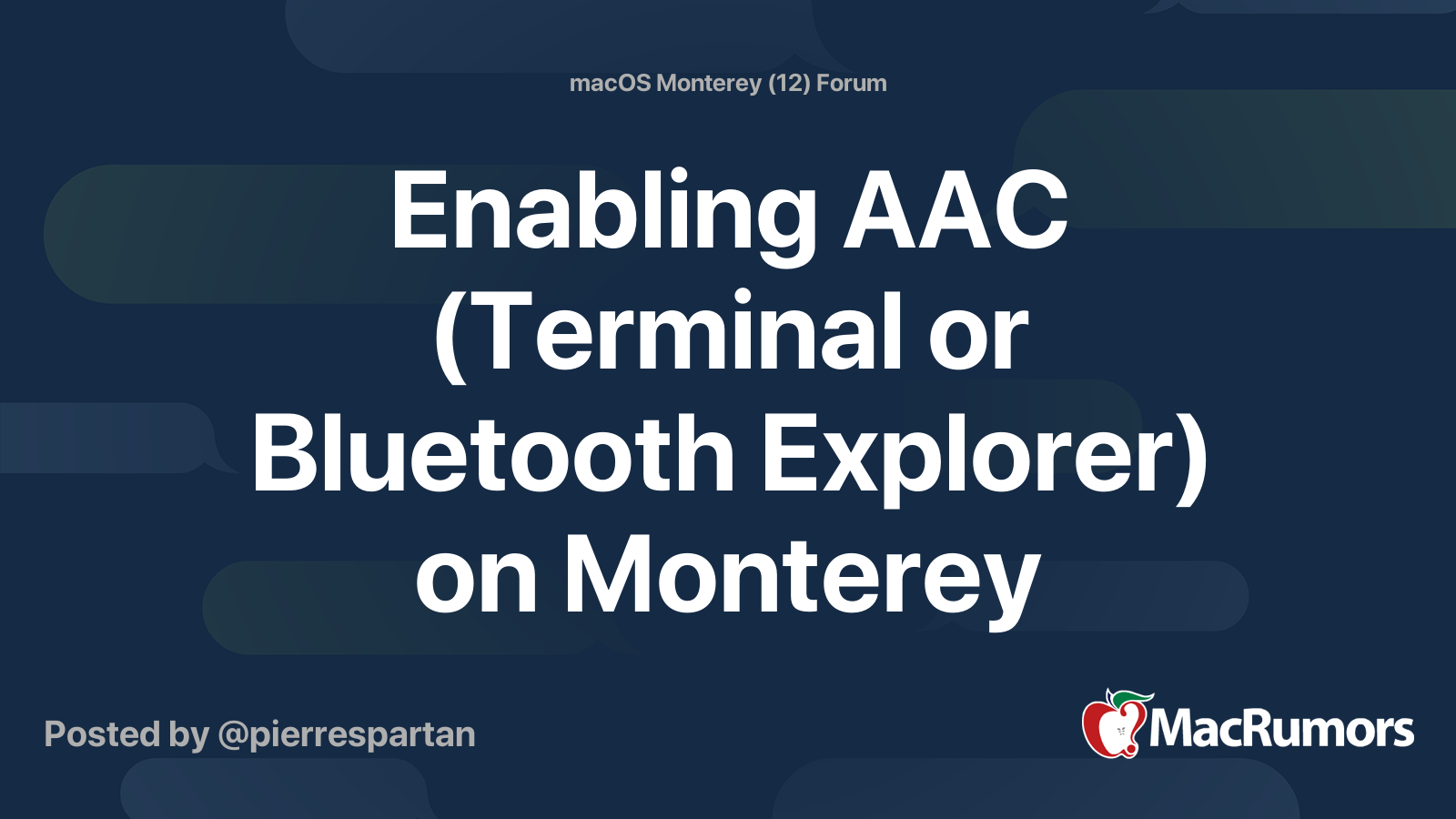 macOS Monterey (12) Forum

Enabling AAC (Terminal or Bluetooth Explorer) on Monterey

Posted by @pierrespartan

MacRumors